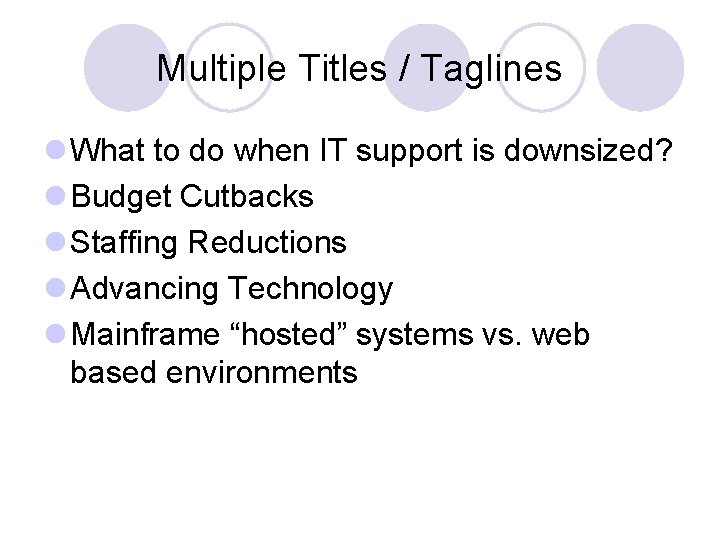 Multiple Titles / Taglines

- What to do when IT support is downsized?
- Budget Cutbacks
- Staffing Reductions
- Advancing Technology
- Mainframe “hosted” systems vs. web based environments